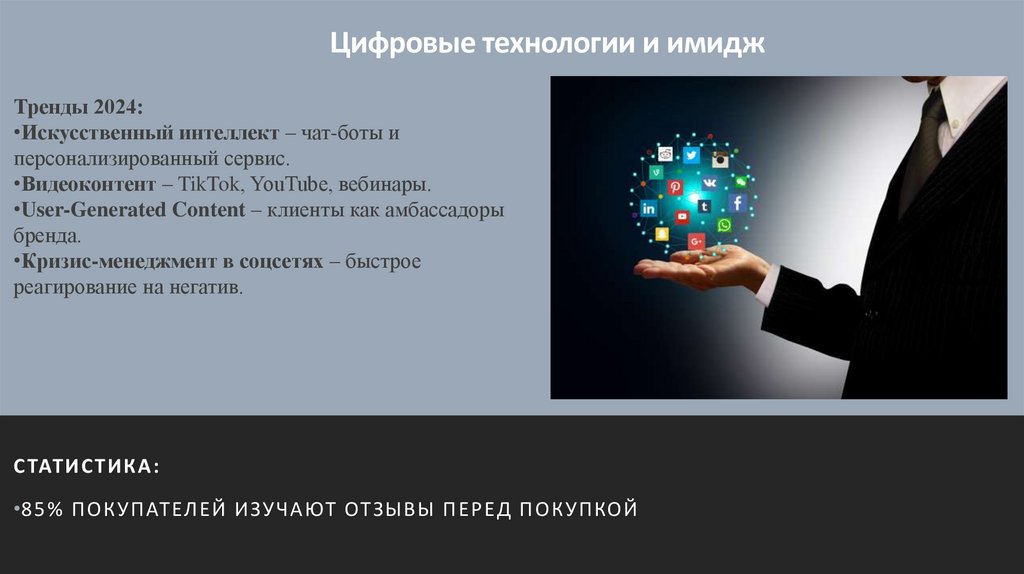 Цифровые технологии и имидж

Тренды 2024:
•Искусственный интеллект – чат-боты и персонализированный сервис.
•Видеоконтент – TikTok, YouTube, вебинары.
•User-Generated Content – клиенты как амбассадоры бренда.
•Кризис-менеджмент в соцсетях – быстрое реагирование на негатив.

СТАТИСТИКА:

•85% ПОКУПАТЕЛЕЙ ИЗУЧАЮТ ОТЗЫВЫ ПЕРЕД ПОКУПКОЙ